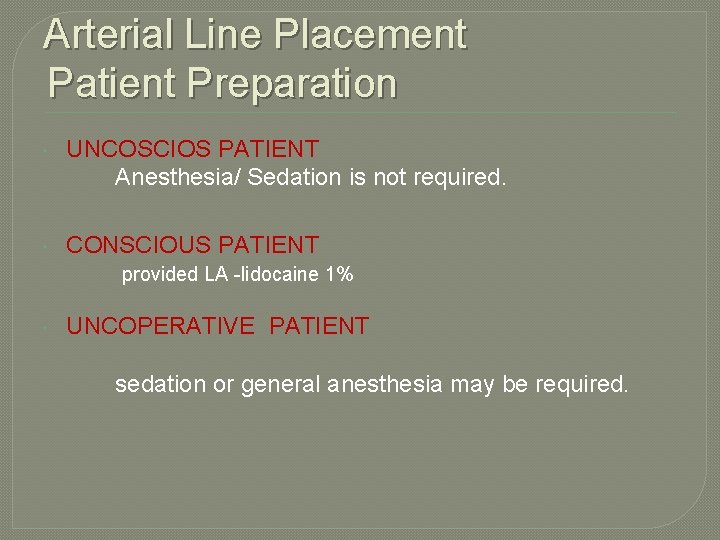 Arterial Line Placement
Patient Preparation

UNCOSCIOS PATIENT
Anesthesia/ Sedation is not required.

CONSCIOUS PATIENT
provided LA -lidocaine 1%

UNCOPERATIVE PATIENT

sedation or general anesthesia may be required.